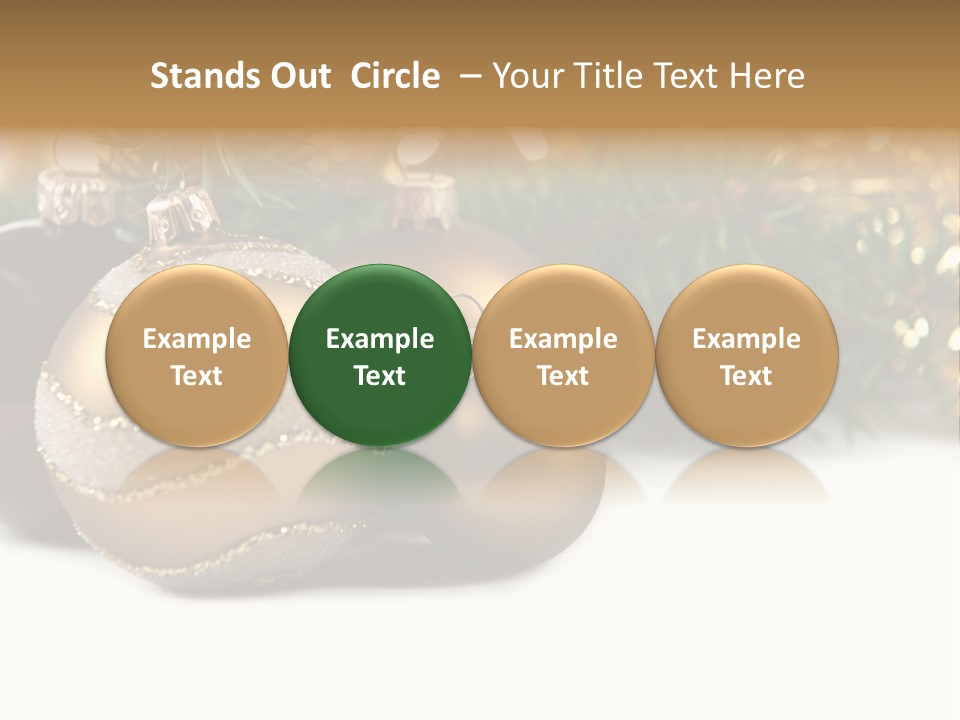 Stands Out Circle – Your Title Text Here

Example Text

Example Text

Example Text

Example Text